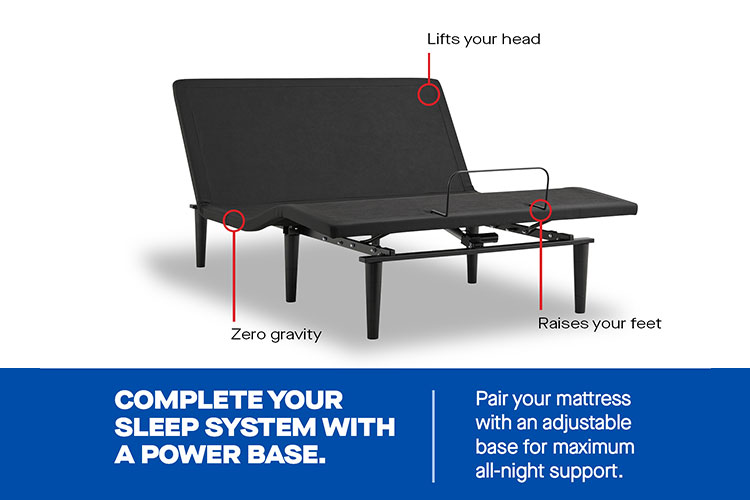 Lifts your head

Zero gravity

Raises your feet

COMPLETE YOUR SLEEP SYSTEM WITH A POWER BASE.

Pair your mattress with an adjustable base for maximum all-night support.